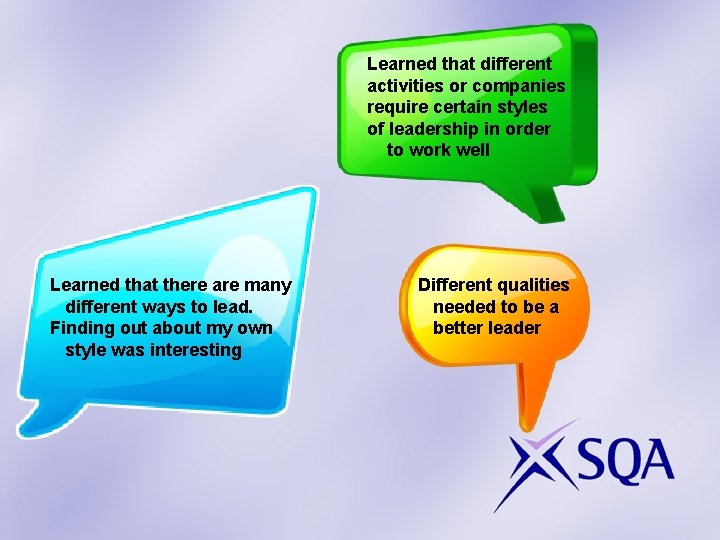 Learned that different activities or companies require certain styles of leadership in order to work well

Learned that there are many different ways to lead. Finding out about my own style was interesting

Different qualities needed to be a better leader

SQA